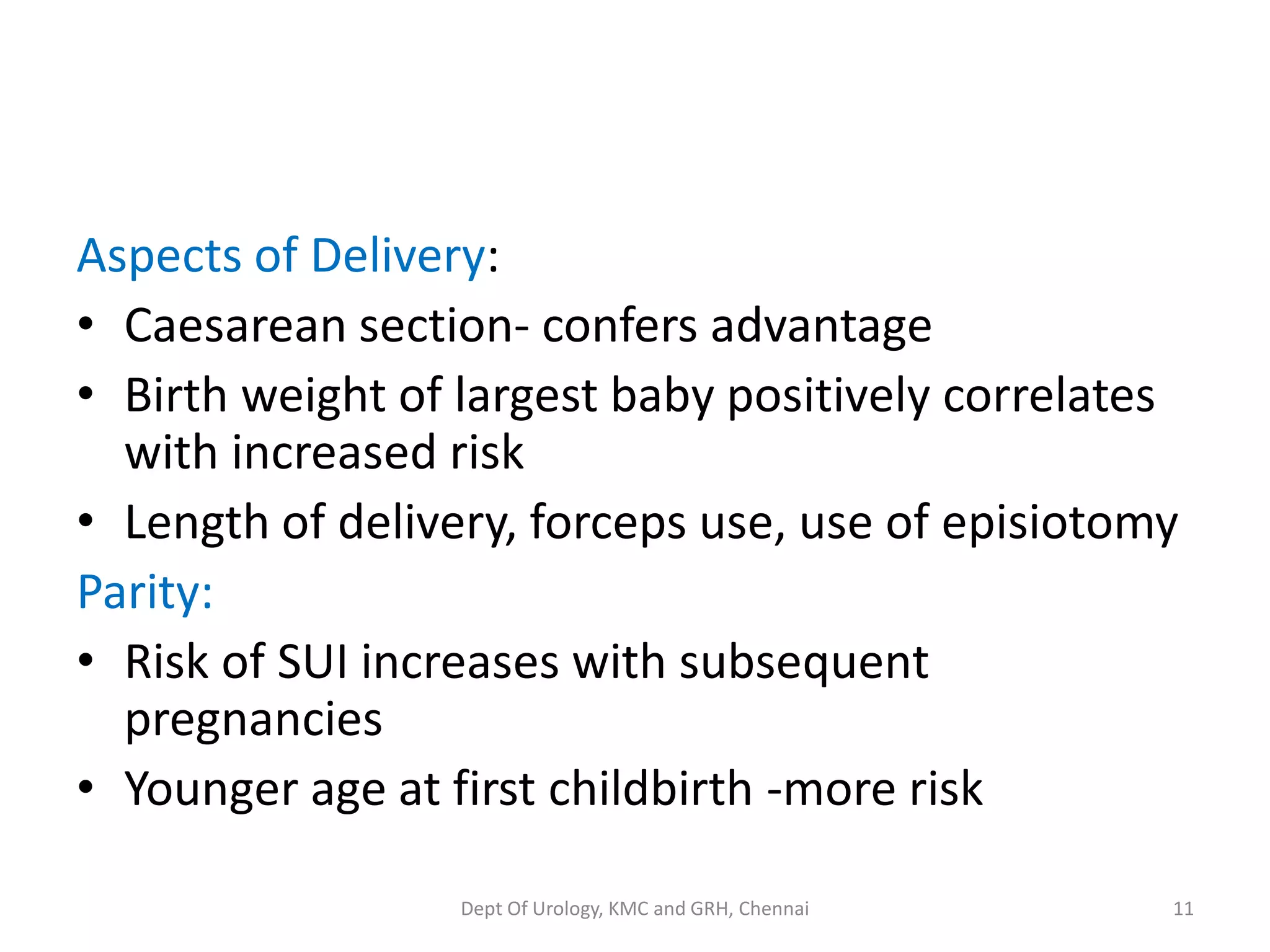 Aspects of Delivery:

• Caesarean section- confers advantage
• Birth weight of largest baby positively correlates with increased risk
• Length of delivery, forceps use, use of episiotomy

Parity:

• Risk of SUI increases with subsequent pregnancies
• Younger age at first childbirth -more risk

Dept Of Urology, KMC and GRH, Chennai

11